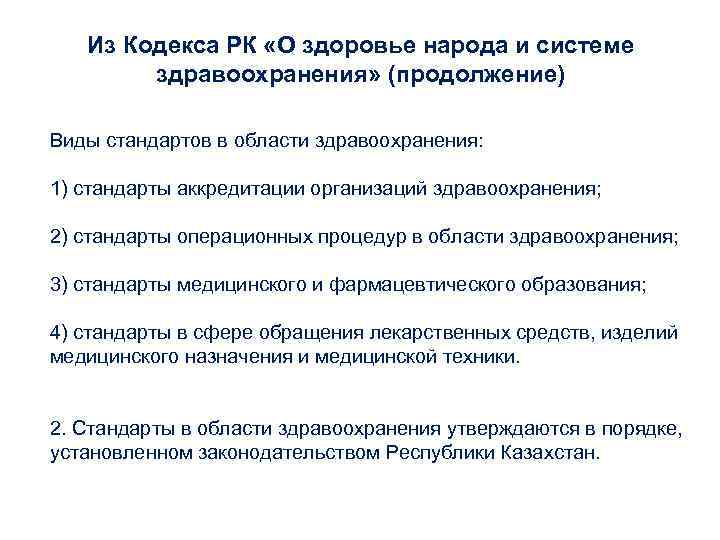 Из Кодекса РК «О здоровье народа и системе здравоохранения» (продолжение)

Виды стандартов в области здравоохранения:

1) стандарты аккредитации организаций здравоохранения;

2) стандарты операционных процедур в области здравоохранения;

3) стандарты медицинского и фармацевтического образования;

4) стандарты в сфере обращения лекарственных средств, изделий медицинского назначения и медицинской техники.

2. Стандарты в области здравоохранения утверждаются в порядке, установленном законодательством Республики Казахстан.